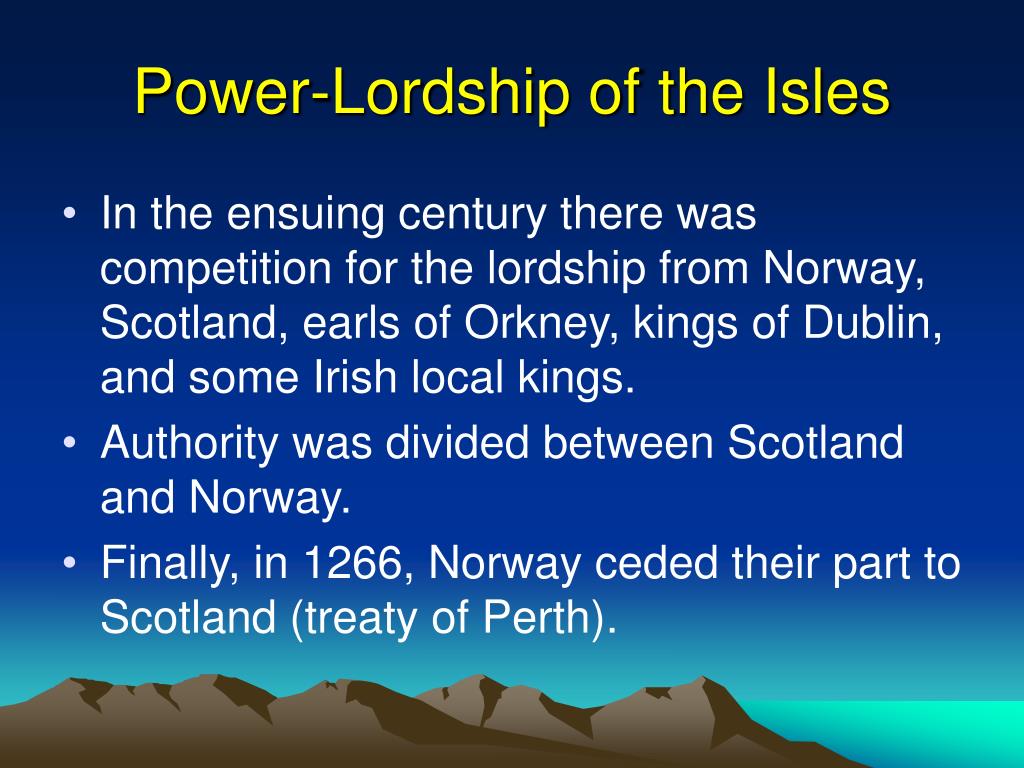 Power-Lordship of the Isles

• In the ensuing century there was competition for the lordship from Norway, Scotland, earls of Orkney, kings of Dublin, and some Irish local kings.
• Authority was divided between Scotland and Norway.
• Finally, in 1266, Norway ceded their part to Scotland (treaty of Perth).